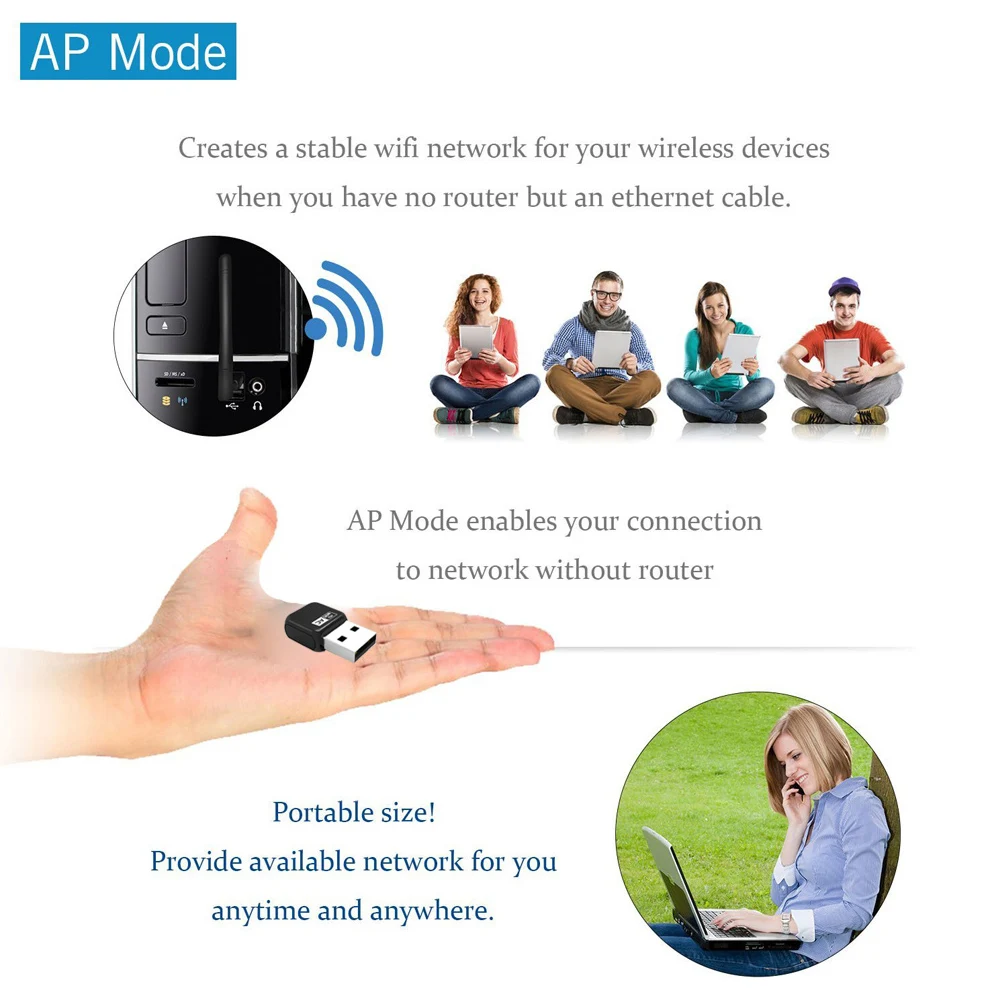 AP Mode

Creates a stable wifi network for your wireless devices when you have no router but an ethernet cable.

AP Mode enables your connection to network without router

Portable size!
Provide available network for you anytime and anywhere.